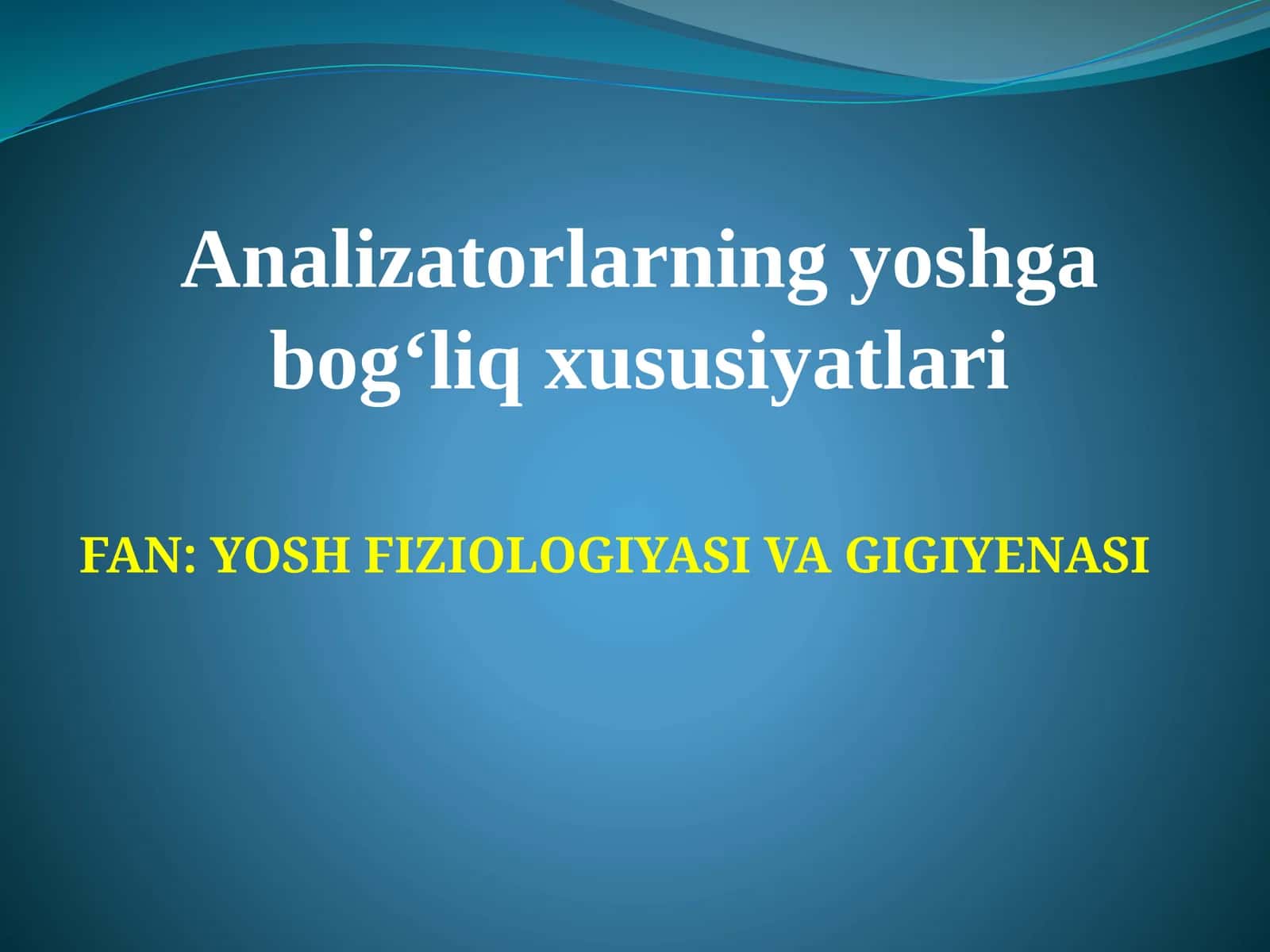 Analizatorlarning yoshga bog‘liq xususiyatlari

FAN: YOSH FIZIOLOGIYASI VA GIGIYENASI